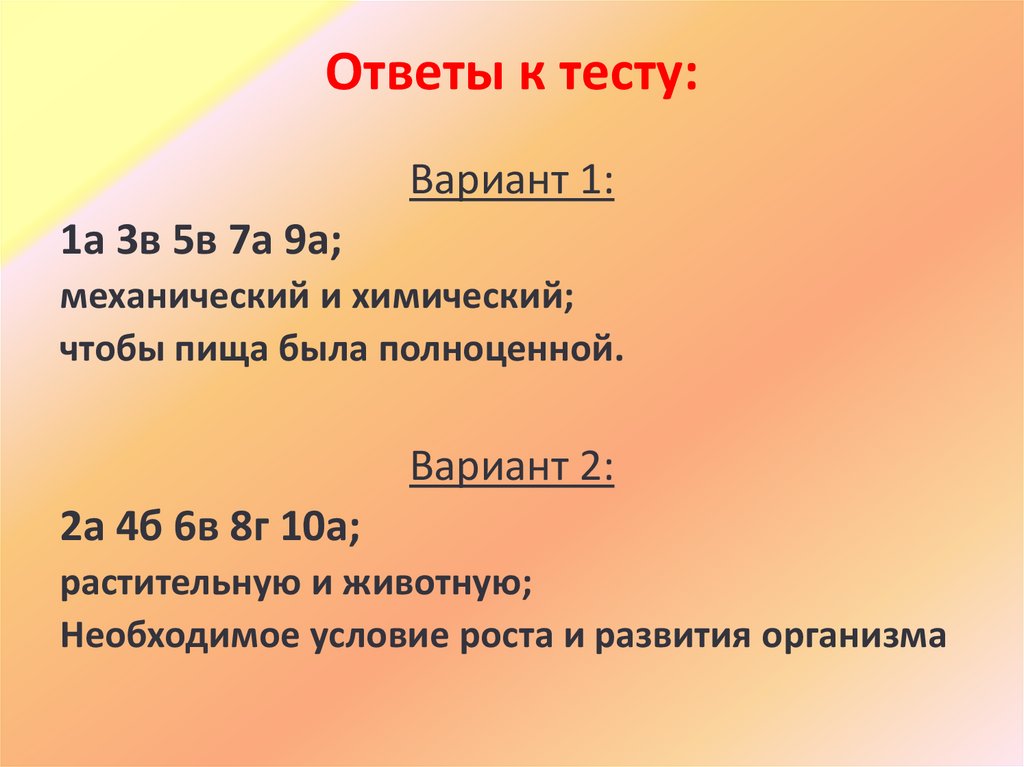 Ответы к тесту:

Вариант 1:

1а 3в 5в 7а 9а;
механический и химический;
чтобы пища была полноценной.

Вариант 2:

2а 4б 6в 8г 10а;
растительную и животную;
Необходимое условие роста и развития организма